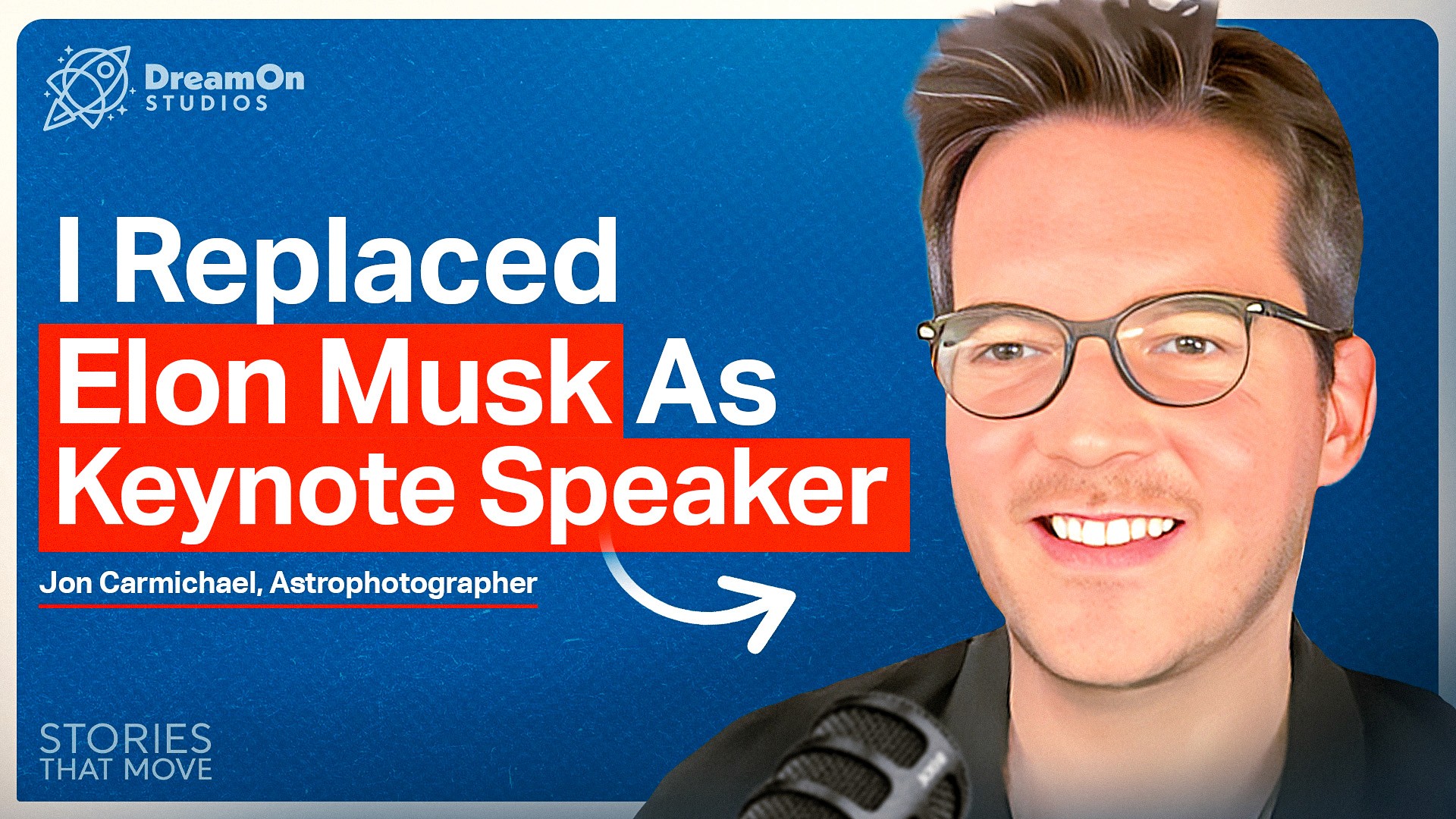 DreamOn STUDIOS

I Replaced Elon Musk As Keynote Speaker

Jon Carmichael, Astrophotographer

STORIES THAT MOVE